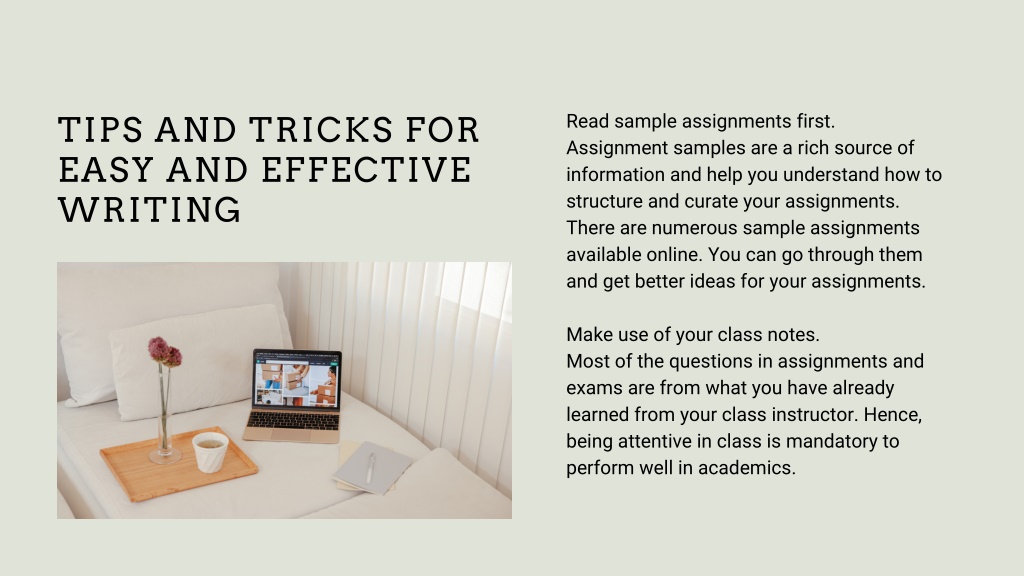 TIPS AND TRICKS FOR EASY AND EFFECTIVE WRITING

Read sample assignments first.
Assignment samples are a rich source of information and help you understand how to structure and curate your assignments. There are numerous sample assignments available online. You can go through them and get better ideas for your assignments.

Make use of your class notes.
Most of the questions in assignments and exams are from what you have already learned from your class instructor. Hence, being attentive in class is mandatory to perform well in academics.